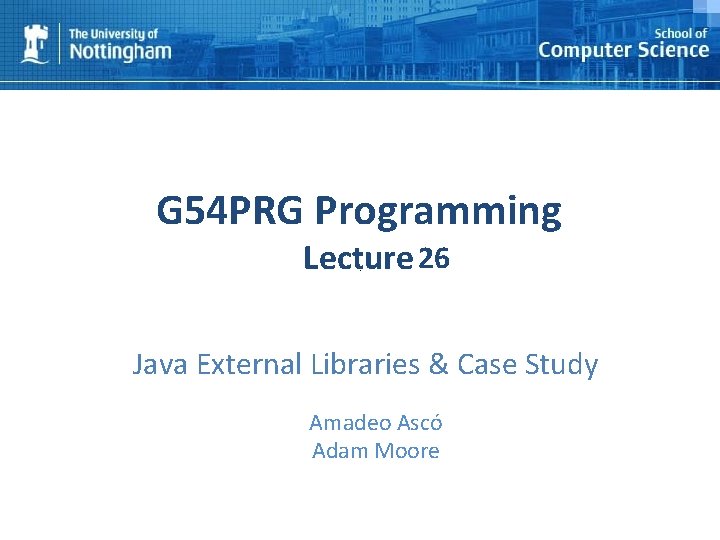 The University of
Nottingham

School of
Computer Science

G54PRG Programming
Lecture 26

Java External Libraries & Case Study

Amadeo Ascó
Adam Moore